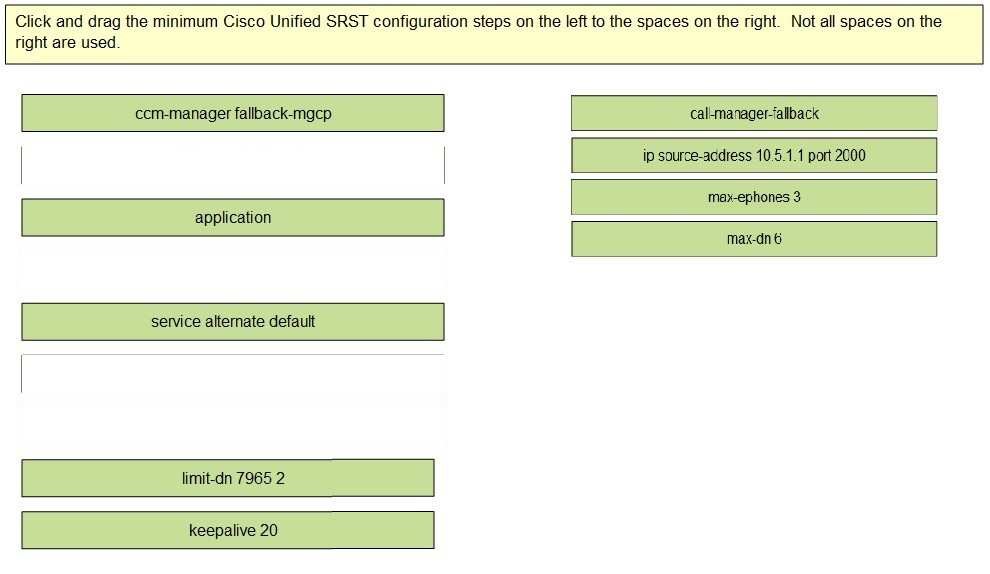 Click and drag the minimum Cisco Unified SRST configuration steps on the left to the spaces on the right. Not all spaces on the right are used.

ccm-manager fallback-mgcp

application

service alternate default

limit-dn 7965 2

keepalive 20

call-manager-fallback

ip source-address 10.5.1.1 port 2000

max-ephones 3

max-dn 6